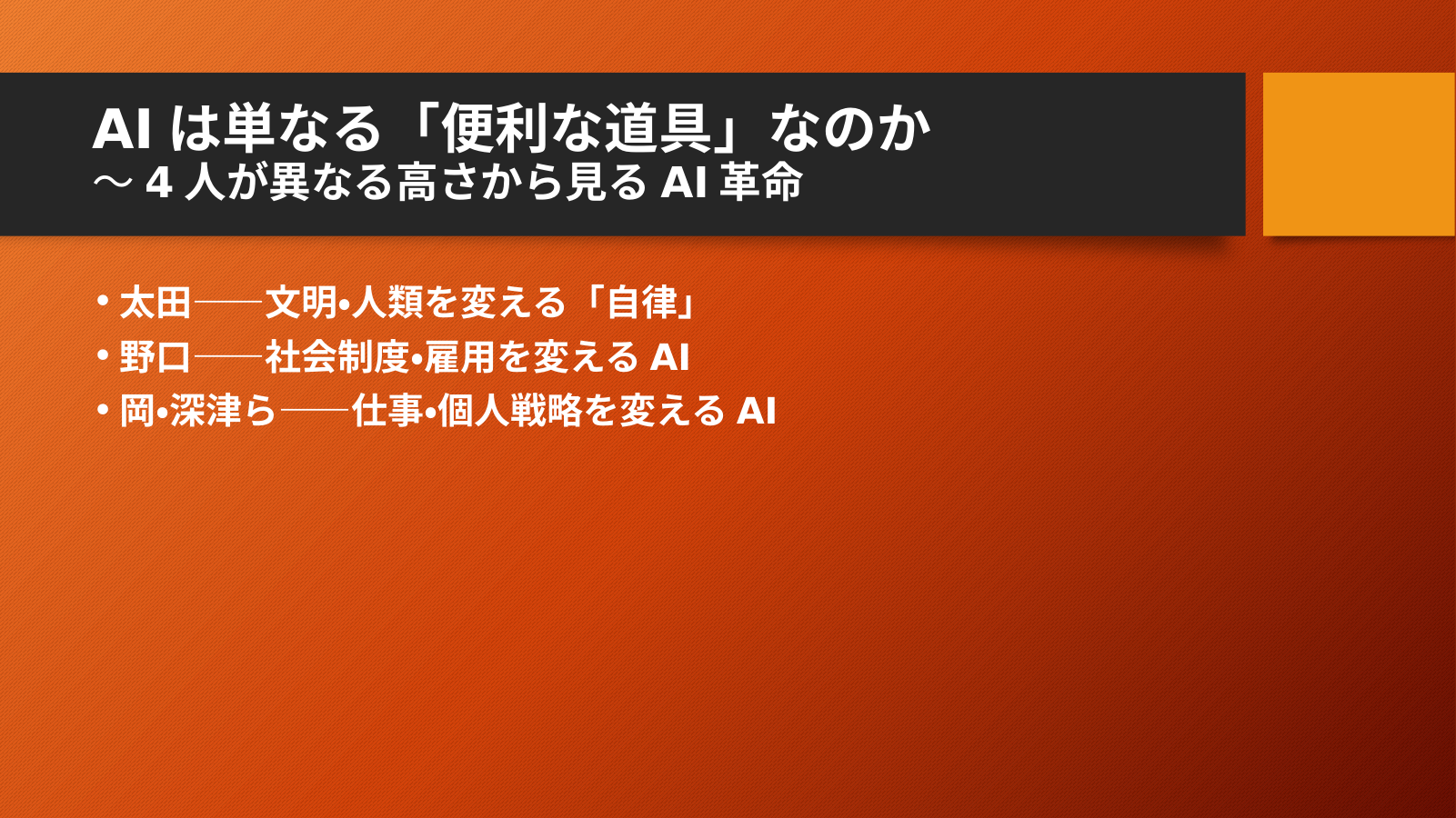 AI は単なる「便利な道具」なのか
～ 4 人が異なる高さから見る AI 革命

• 太田――文明•人類を変える「自律」
• 野口――社会制度•雇用を変える AI
• 岡•深津ら――仕事•個人戦略を変える AI